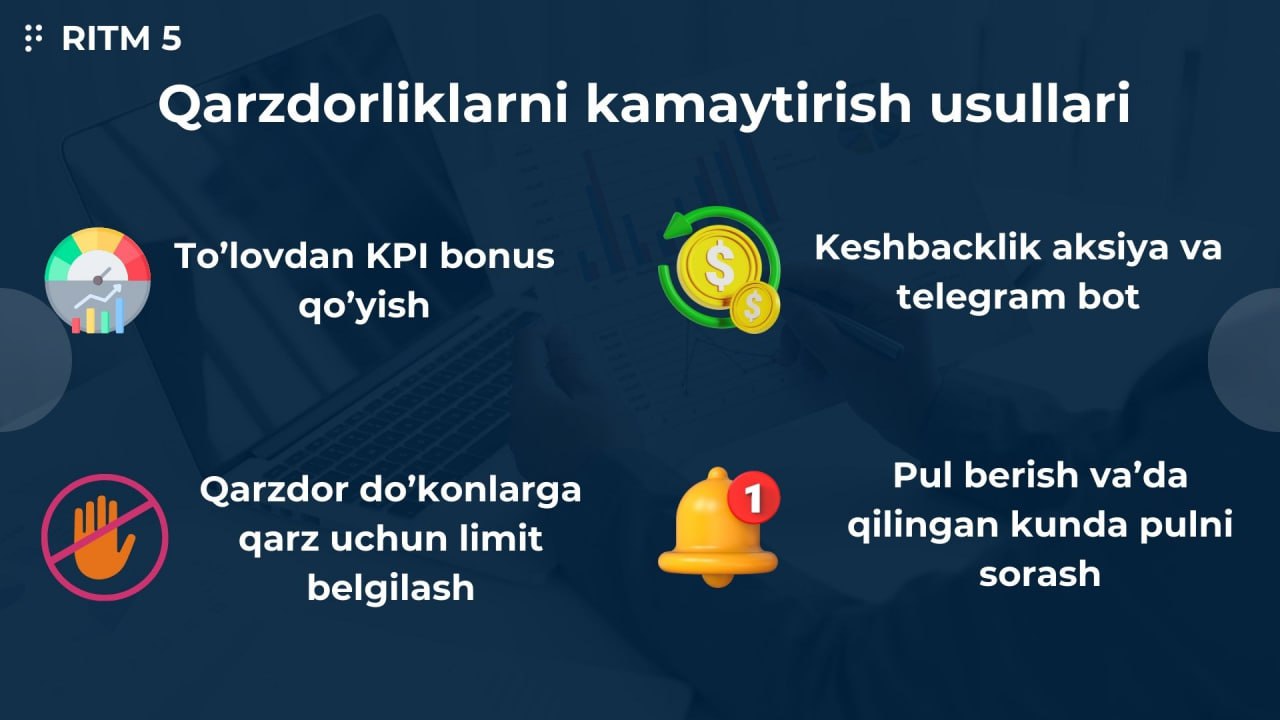 RITM 5

Qarzdorliklarni kamaytirish usullari

To’lovdan KPI bonus qo’yish

Keshbacklik aksiya va telegram bot

Qarzdor do’konlarga qarz uchun limit belgilash

1

Pul berish va’da qilingan kunda pulni sorash